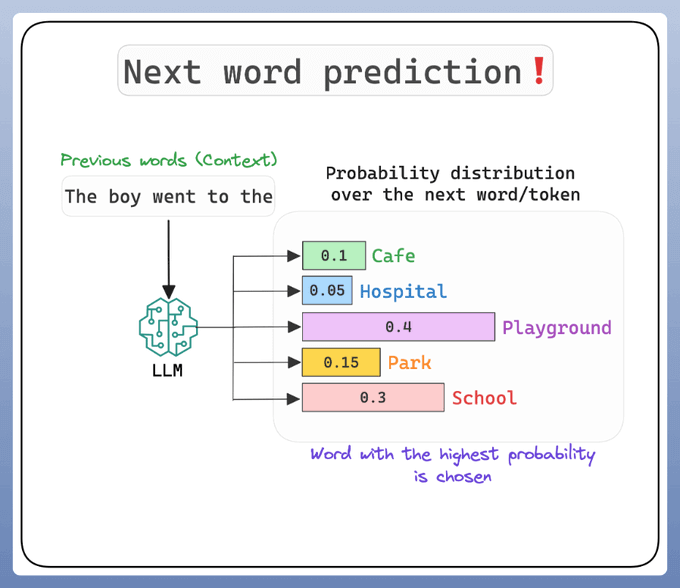 Next word prediction❗

Previous words (Context)

The boy went to the

LLM

Probability distribution over the next word/token

0.1 Cafe

0.05 Hospital

0.4 Playground

0.15 Park

0.3 School

Word with the highest probability is chosen